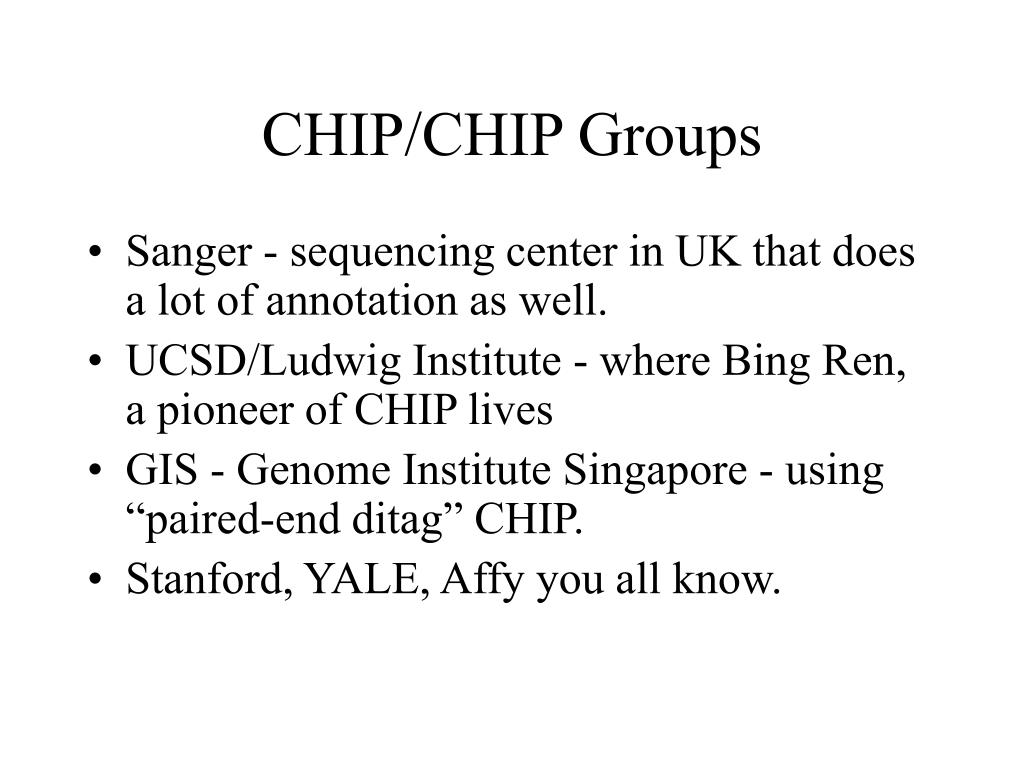 CHIP/CHIP Groups

• Sanger - sequencing center in UK that does a lot of annotation as well.
• UCSD/Ludwig Institute - where Bing Ren, a pioneer of CHIP lives
• GIS - Genome Institute Singapore - using “paired-end ditag” CHIP.
• Stanford, YALE, Affy you all know.